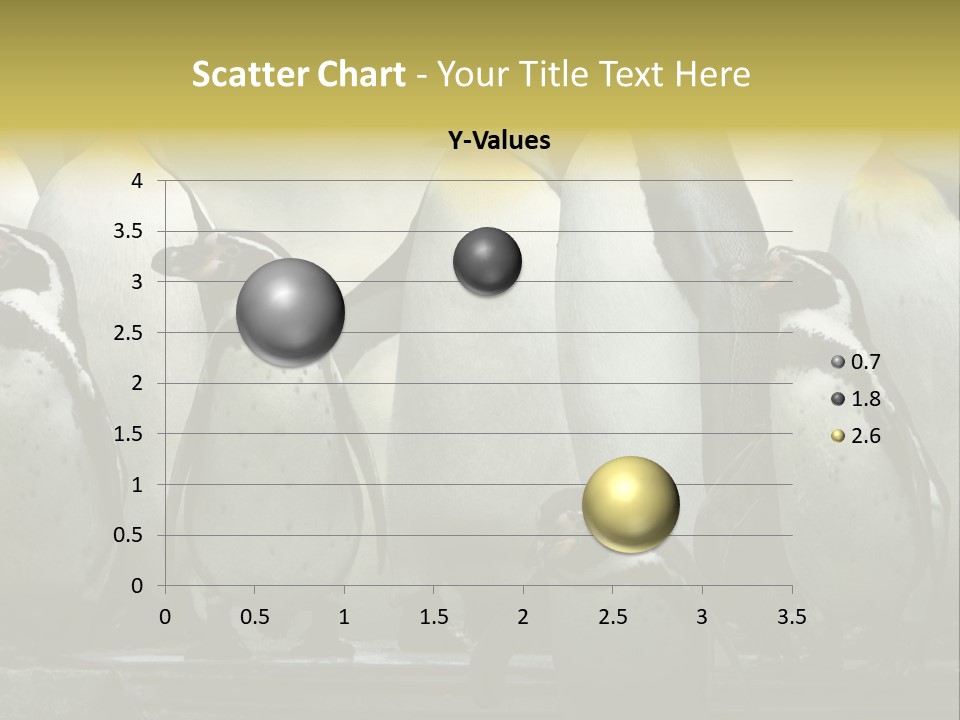 Scatter Chart - Your Title Text Here

Y-Values

4
3.5
3
2.5
2
1.5
1
0.5
0

0 0.5 1 1.5 2 2.5 3 3.5

0.7
1.8
2.6